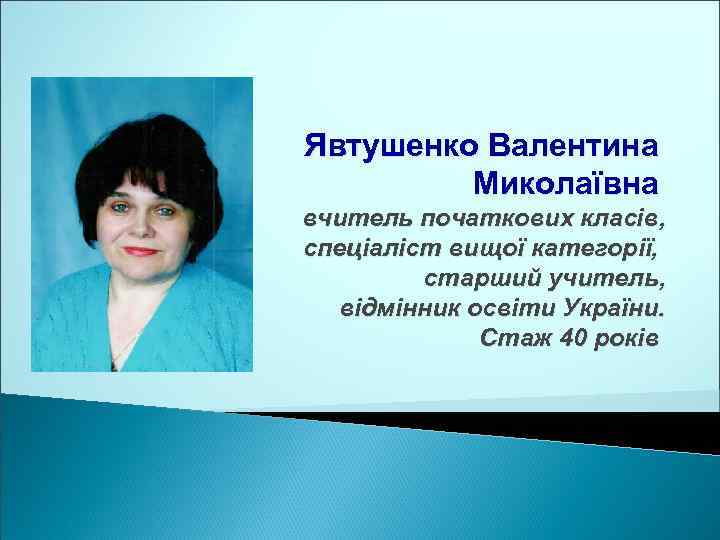 Явтушенко Валентина Миколаївна

вчитель початкових класів, спеціаліст вищої категорії, старший учитель, відмінник освіти України. Стаж 40 років